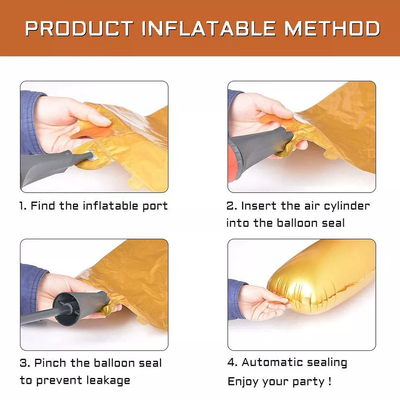 PRODUCT INFLATABLE METHOD

1. Find the inflatable port

2. Insert the air cylinder into the balloon seal

3. Pinch the balloon seal to prevent leakage

4. Automatic sealing
Enjoy your party !